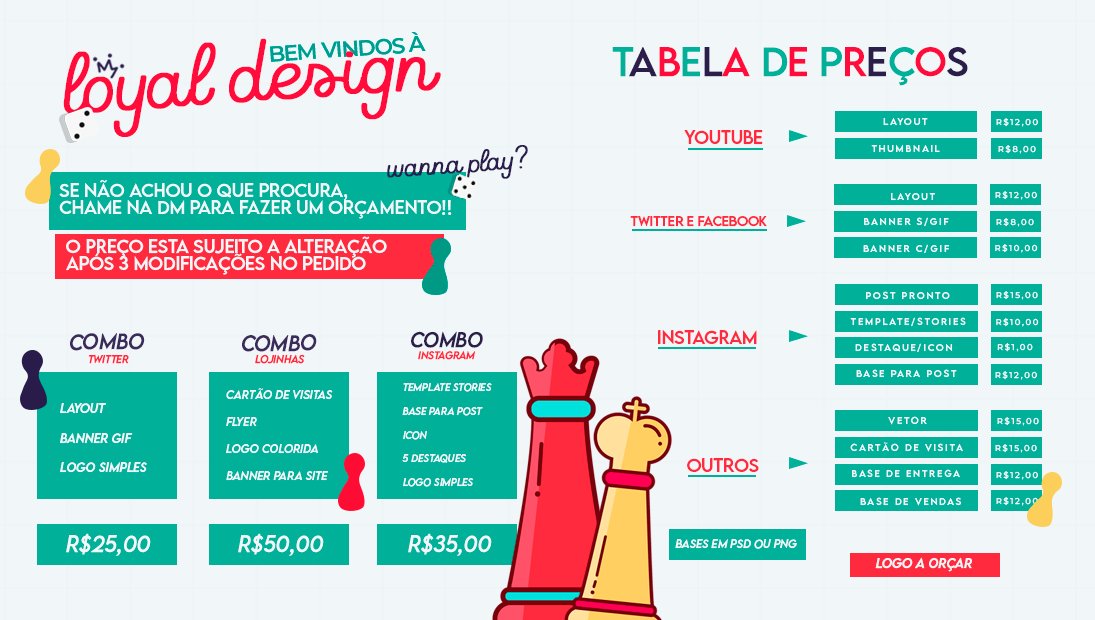 BEM VINDOS À
loyal design

wanna play?

SE NÃO ACHOU O QUE PROCURA, CHAME NA DM PARA FAZER UM ORÇAMENTO!!

O PREÇO ESTA SUJEITO A ALTERAÇÃO APÓS 3 MODIFICAÇÕES NO PEDIDO

COMBO
TWITTER

LAYOUT
BANNER GIF
LOGO SIMPLES

R$25,00

COMBO
LOJINHAS

CARTÃO DE VISITAS
FLYER
LOGO COLORIDA
BANNER PARA SITE

R$50,00

COMBO
INSTAGRAM

TEMPLATE STORIES
BASE PARA POST
ICON
5 DESTAQUES
LOGO SIMPLES

R$35,00

TABELA DE PREÇOS

YOUTUBE

| LAYOUT | R$12,00 |
|---|---|
| THUMBNAIL | R$8,00 |

TWITTER E FACEBOOK

| LAYOUT | R$12,00 |
|---|---|
| BANNER S/GIF | R$8,00 |
| BANNER C/GIF | R$10,00 |

INSTAGRAM

| POST PRONTO | R$15,00 |
|---|---|
| TEMPLATE/STORIES | R$10,00 |
| DESTAQUE/ICON | R$1,00 |
| BASE PARA POST | R$12,00 |

OUTROS

| VETOR | R$15,00 |
|---|---|
| CARTÃO DE VISITA | R$15,00 |
| BASE DE ENTREGA | R$12,00 |
| BASE DE VENDAS | R$12,00 |

BASES EM PSD OU PNG

LOGO A ORÇAR